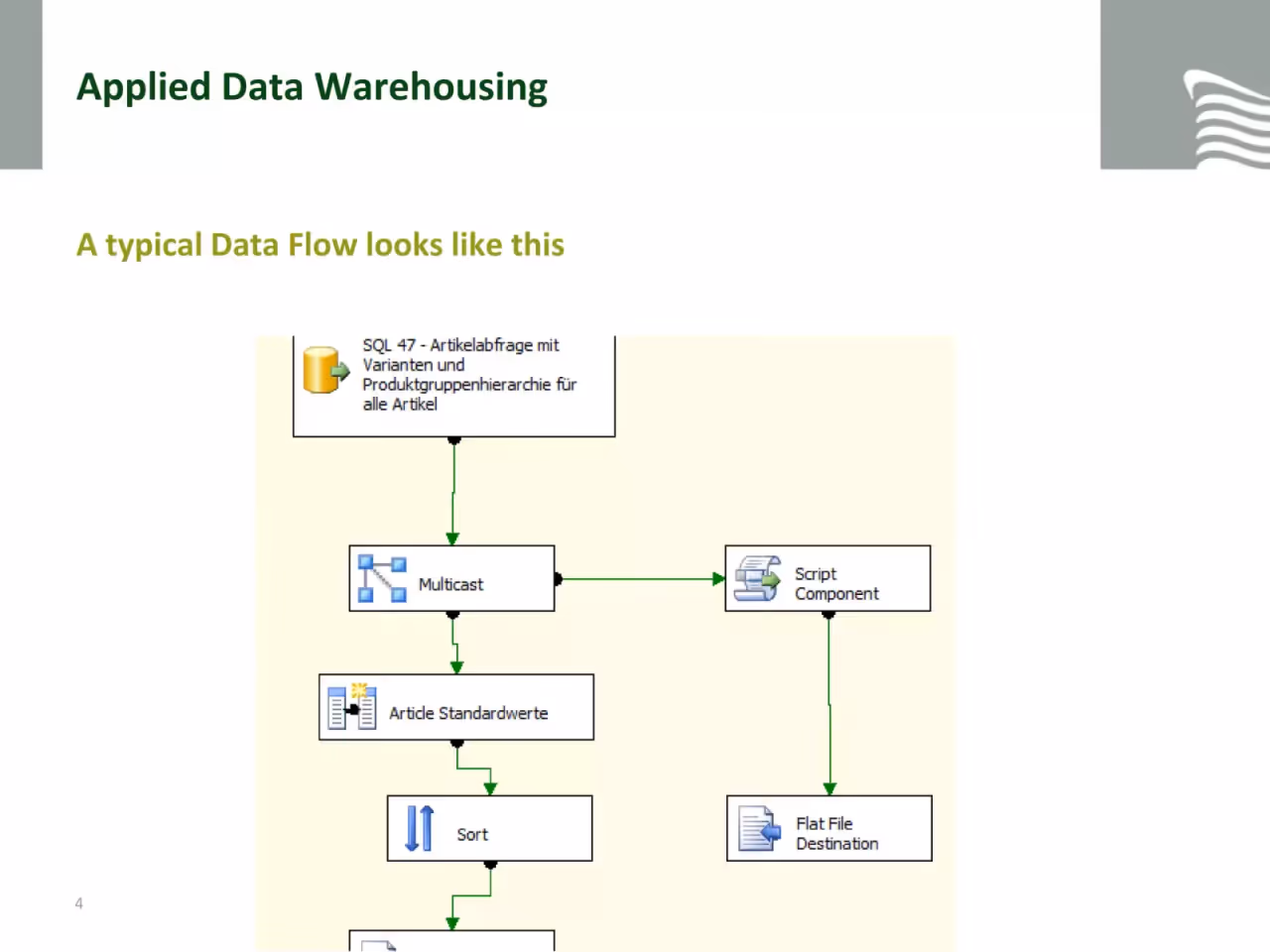 Applied Data Warehousing

A typical Data Flow looks like this

SQL 47 - Artikelabfrage mit Varianten und Produktgruppenhierarchie für alle Artikel

Multicast

Script Component

Article Standardwerte

Sort

Flat File Destination

4